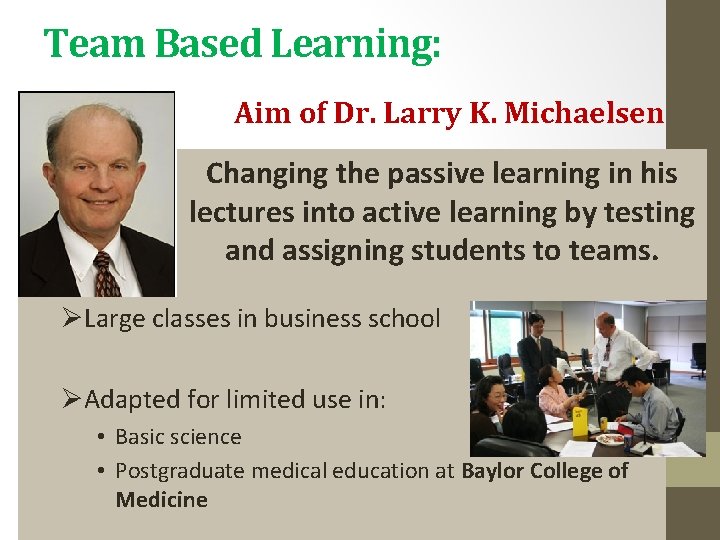 Team Based Learning:

Aim of Dr. Larry K. Michaelsen

Changing the passive learning in his lectures into active learning by testing and assigning students to teams.

➢Large classes in business school

➢Adapted for limited use in:

• Basic science
• Postgraduate medical education at Baylor College of Medicine